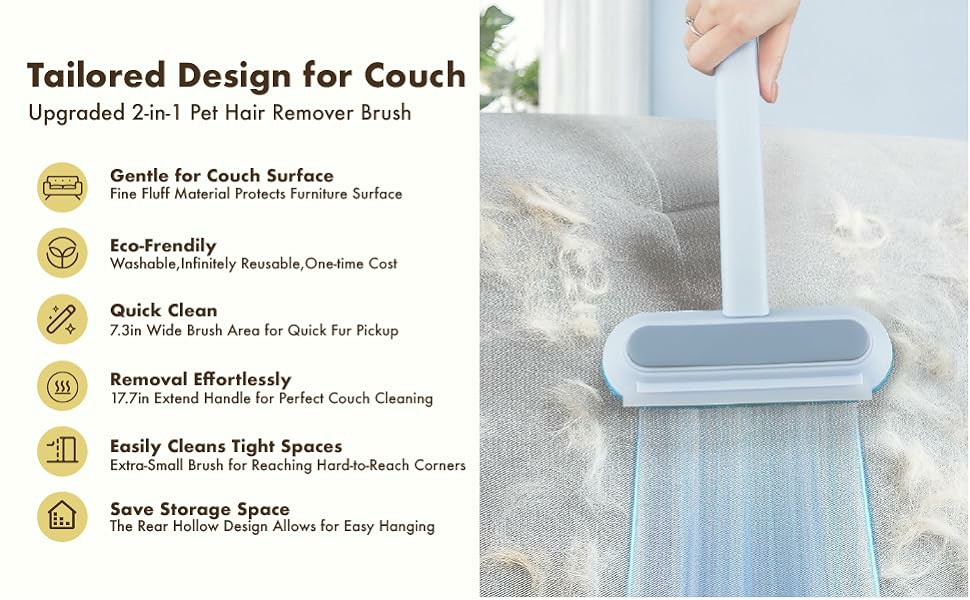 Tailored Design for Couch
Upgraded 2-in-1 Pet Hair Remover Brush

Gentle for Couch Surface
Fine Fluff Material Protects Furniture Surface

Eco-Frendily
Washable,Infinitely Reusable,One-time Cost

Quick Clean
7.3in Wide Brush Area for Quick Fur Pickup

Removal Effortlessly
17.7in Extend Handle for Perfect Couch Cleaning

Easily Cleans Tight Spaces
Extra-Small Brush for Reaching Hard-to-Reach Corners

Save Storage Space
The Rear Hollow Design Allows for Easy Hanging